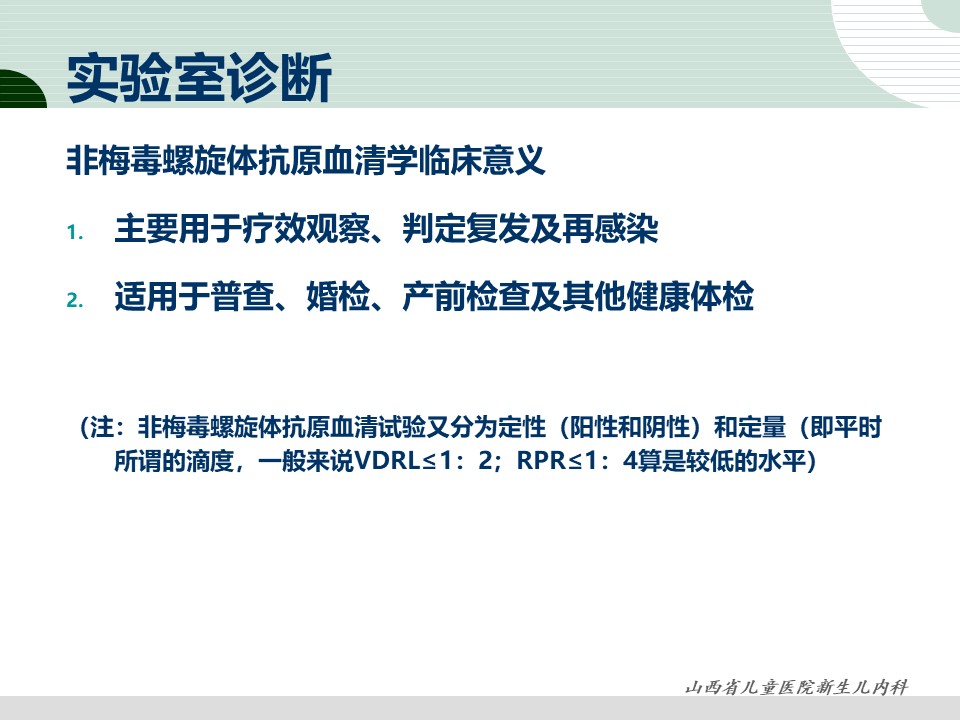 实验室诊断

非梅毒螺旋体抗原血清学临床意义

1. 主要用于疗效观察、判定复发及再感染

2. 适用于普查、婚检、产前检查及其他健康体检

（注：非梅毒螺旋体抗原血清试验又分为定性（阳性和阴性）和定量（即平时所谓的滴度，一般来说VDRL≤1：2；RPR≤1：4算是较低的水平）

山西省儿童医院新生儿内科